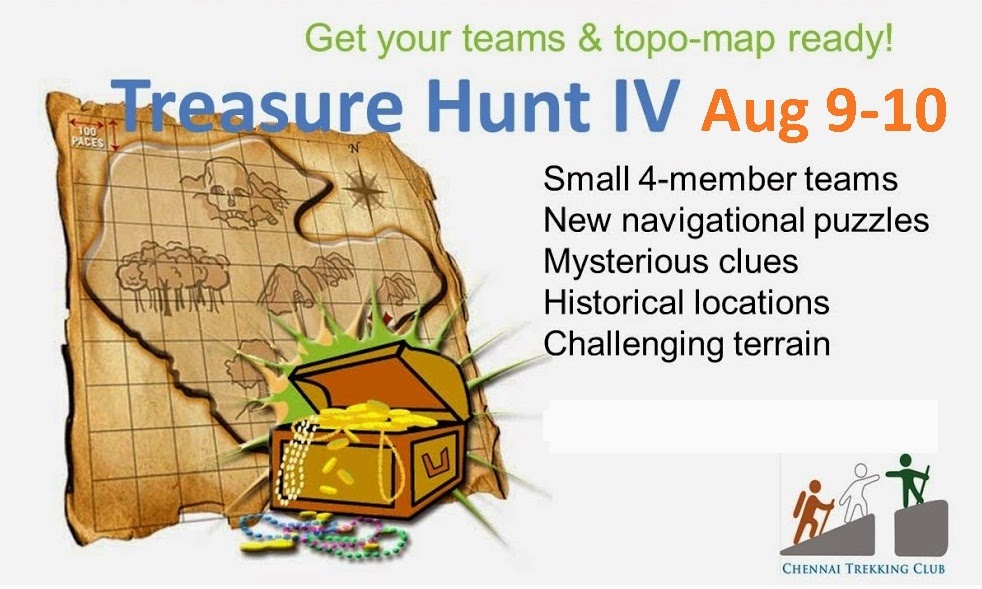 Get your teams & topo-map ready!

Treasure Hunt IV Aug 9-10

100 PACES

N

Small 4-member teams
New navigational puzzles
Mysterious clues
Historical locations
Challenging terrain

CHENNAI TREKKING CLUB